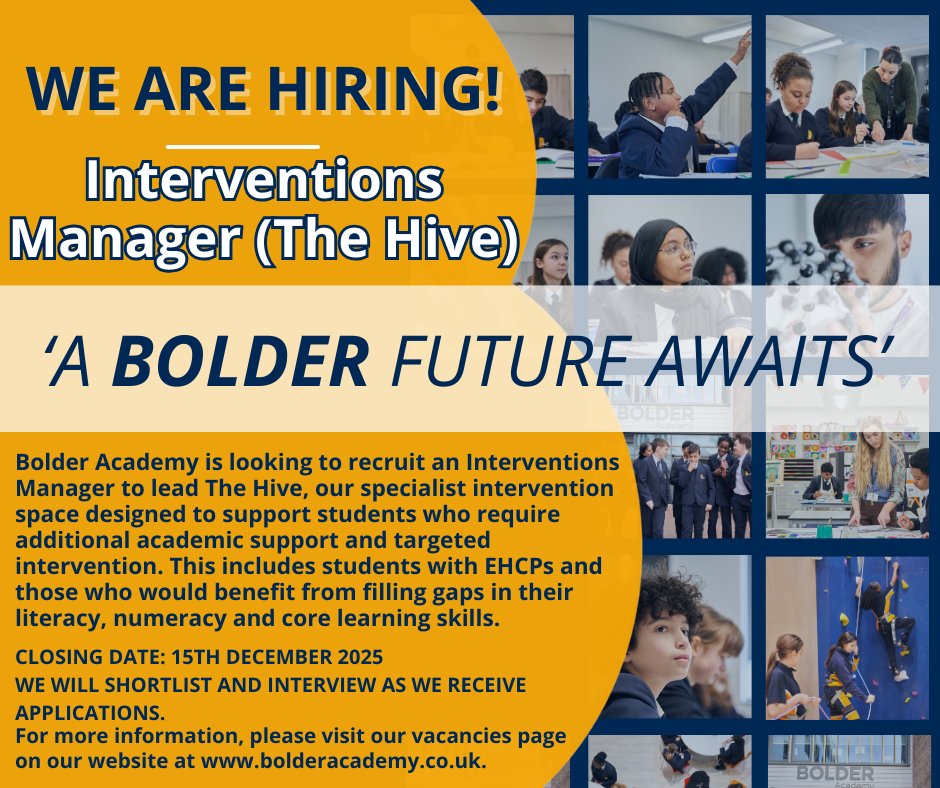 WE ARE HIRING!

Interventions Manager (The Hive)

'A BOLDER FUTURE AWAITS'

Bolder Academy is looking to recruit an Interventions Manager to lead The Hive, our specialist intervention space designed to support students who require additional academic support and targeted intervention. This includes students with EHCPs and those who would benefit from filling gaps in their literacy, numeracy and core learning skills.

CLOSING DATE: 15TH DECEMBER 2025
WE WILL SHORTLIST AND INTERVIEW AS WE RECEIVE APPLICATIONS.
For more information, please visit our vacancies page on our website at www.bolderacademy.co.uk.

BOLDER

BOLDER Academy